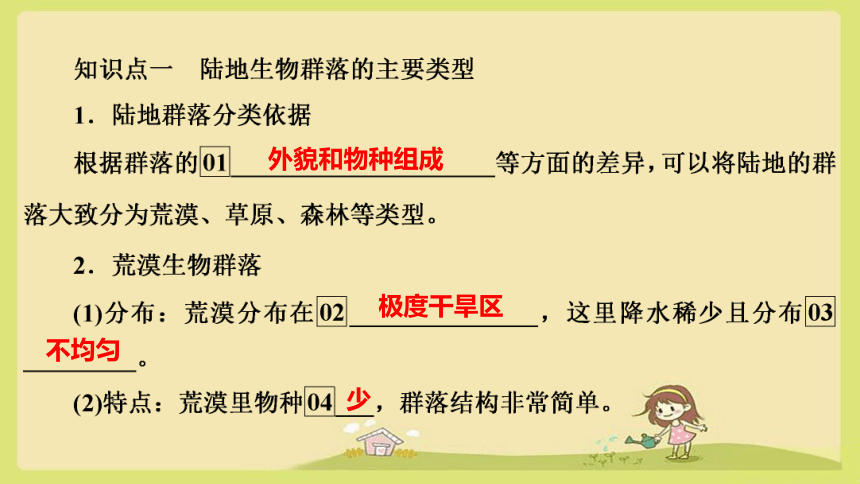 知识点一　陆地生物群落的主要类型

1．陆地群落分类依据

根据群落的01 外貌和物种组成 等方面的差异，可以将陆地的群落大致分为荒漠、草原、森林等类型。

2．荒漠生物群落

(1)分布：荒漠分布在02 极度干旱区 ，这里降水稀少且分布03 不均匀 。

(2)特点：荒漠里物种04 少，群落结构非常简单。